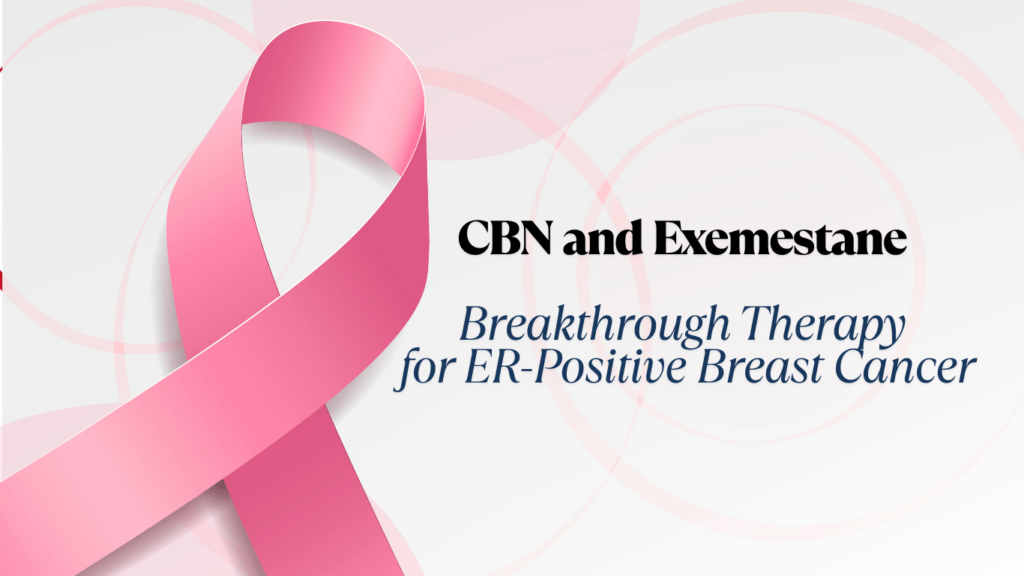 CBN and Exemestane

Breakthrough Therapy for ER-Positive Breast Cancer